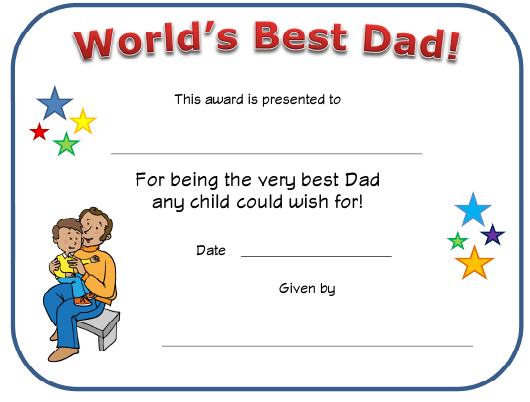 World's Best Dad!

This award is presented to

For being the very best Dad any child could wish for!

Date

Given by